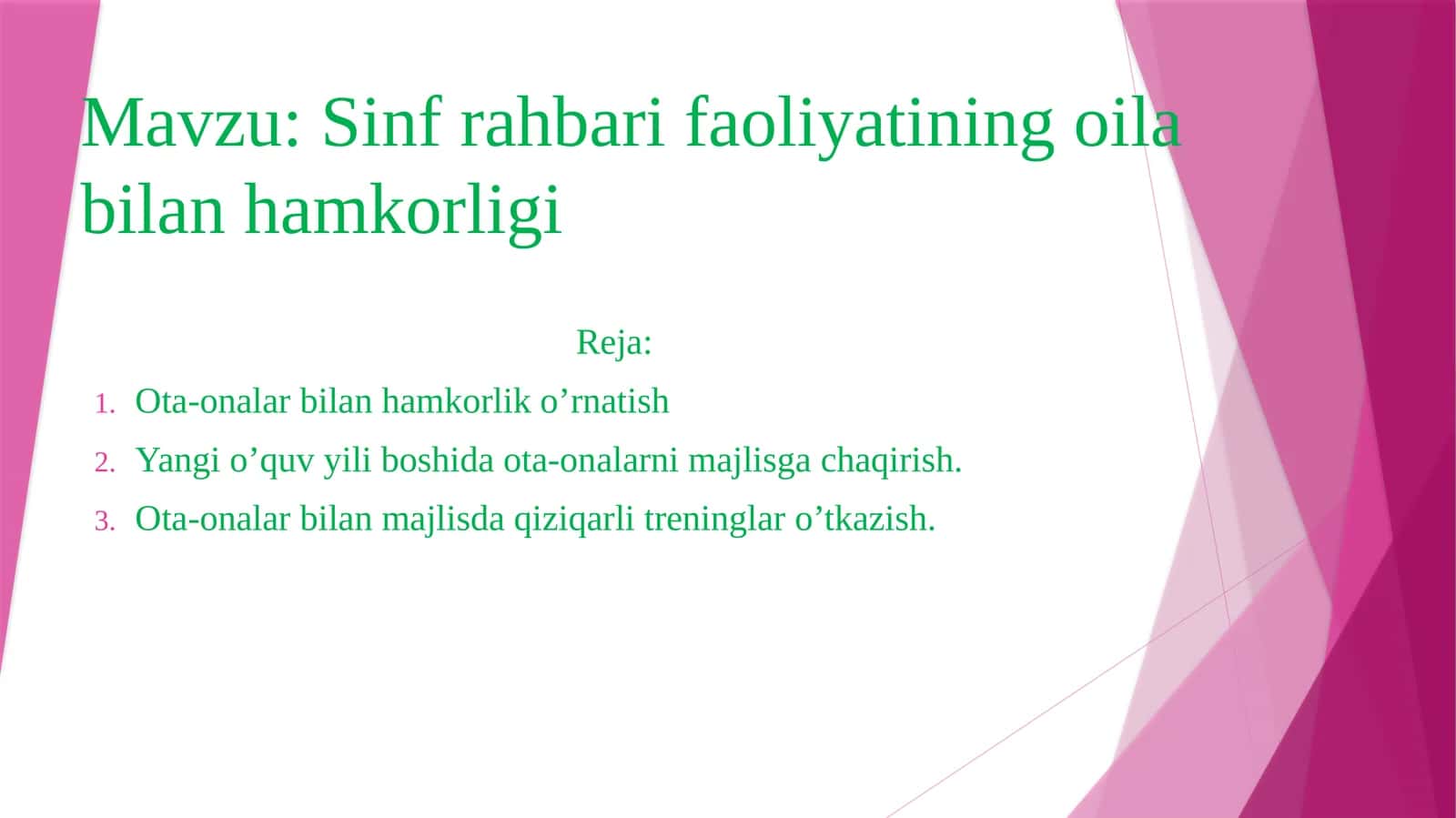 Mavzu: Sinf rahbari faoliyatining oila bilan hamkorligi

Reja:

1. Ota-onalar bilan hamkorlik o’rnatish
2. Yangi o’quv yili boshida ota-onalarni majlisga chaqirish.
3. Ota-onalar bilan majlisda qiziqarli treninglar o’tkazish.